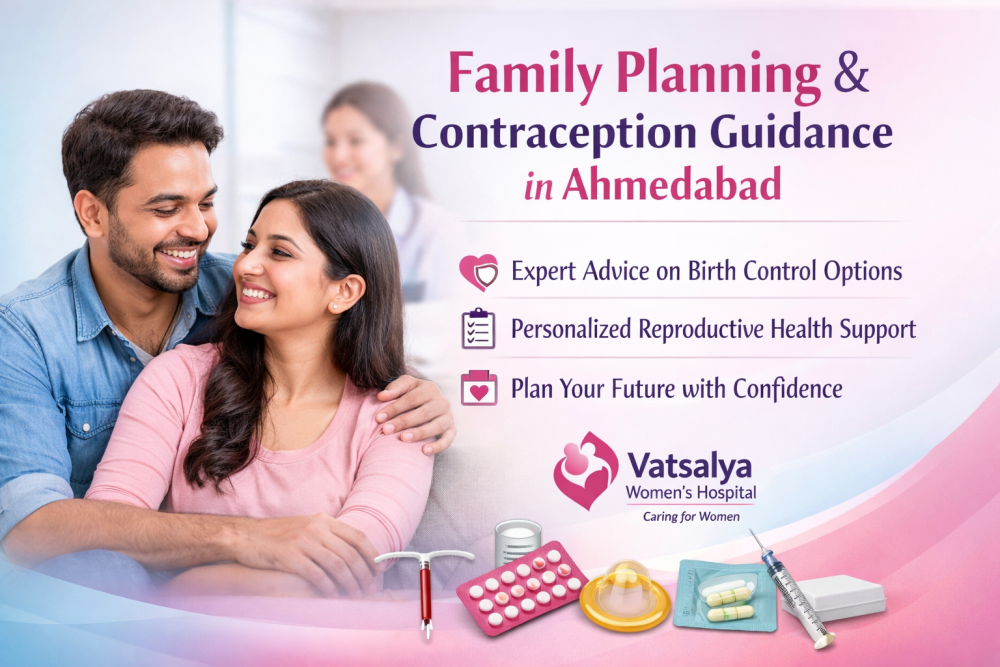 Family Planning & Contraception Guidance in Ahmedabad

Expert Advice on Birth Control Options

Personalized Reproductive Health Support

Plan Your Future with Confidence

Vatsalya
Women's Hospital
Caring for Women